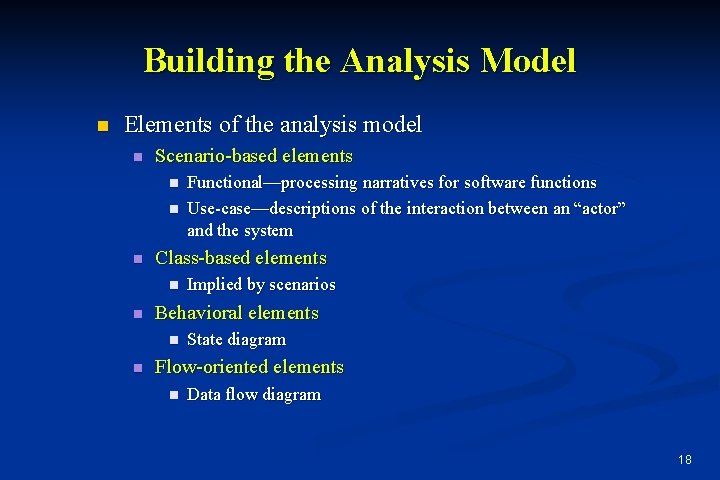 Building the Analysis Model

- Elements of the analysis model
  - Scenario-based elements
    - Functional—processing narratives for software functions
    - Use-case—descriptions of the interaction between an “actor” and the system
  - Class-based elements
    - Implied by scenarios
  - Behavioral elements
    - State diagram
  - Flow-oriented elements
    - Data flow diagram

18